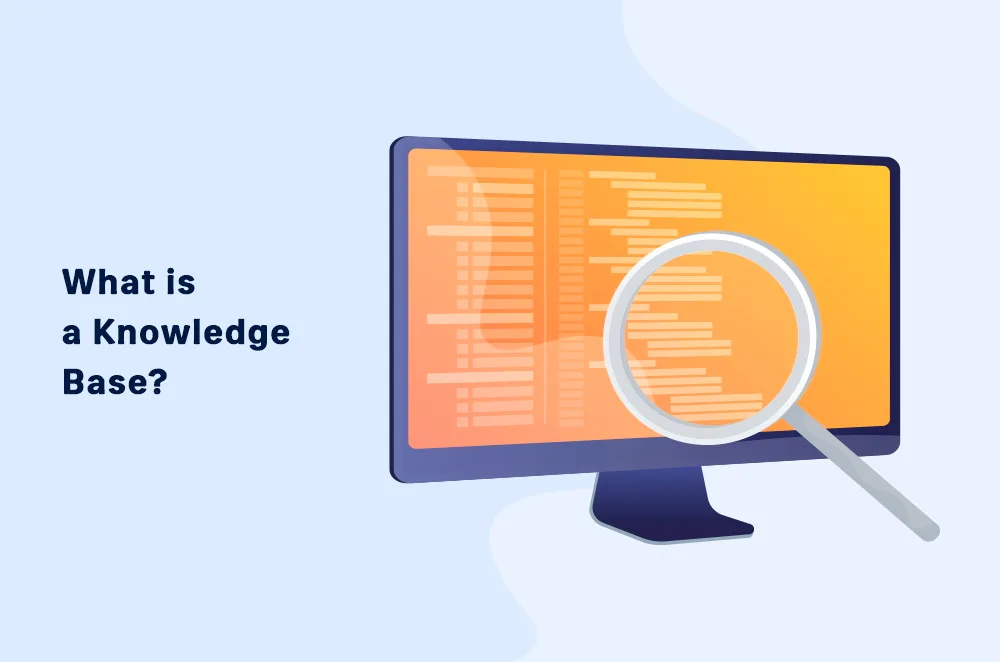 What is a Knowledge Base?